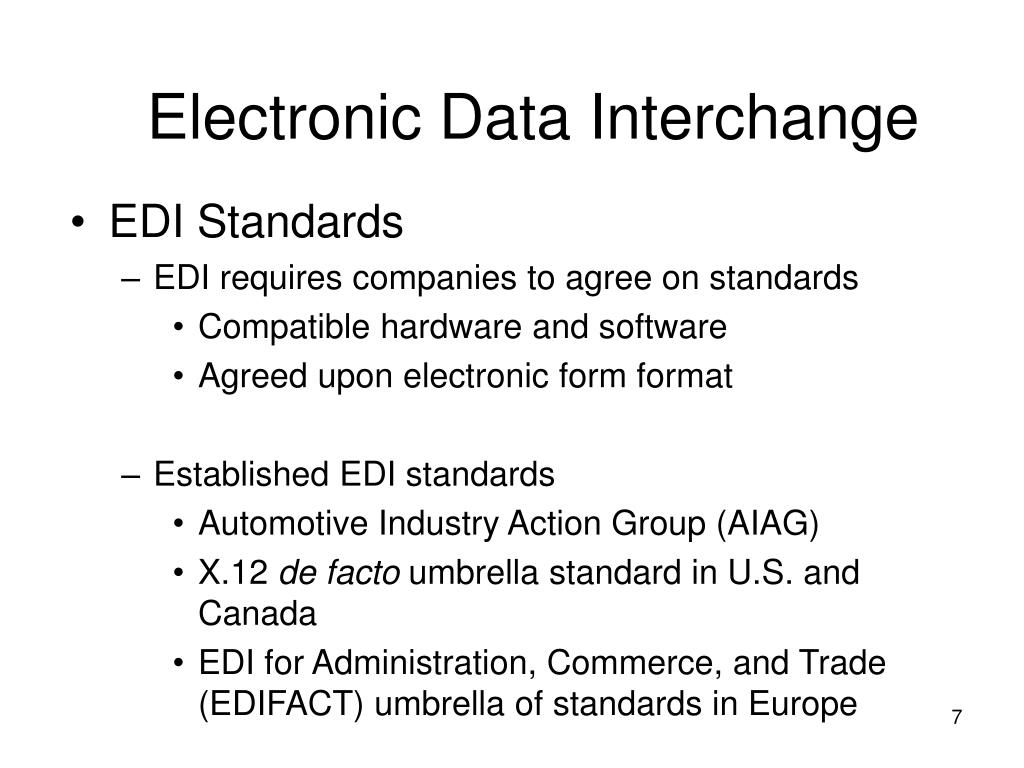 Electronic Data Interchange

• EDI Standards
– EDI requires companies to agree on standards
• Compatible hardware and software
• Agreed upon electronic form format

– Established EDI standards
• Automotive Industry Action Group (AIAG)
• X.12 de facto umbrella standard in U.S. and Canada
• EDI for Administration, Commerce, and Trade (EDIFACT) umbrella of standards in Europe

7